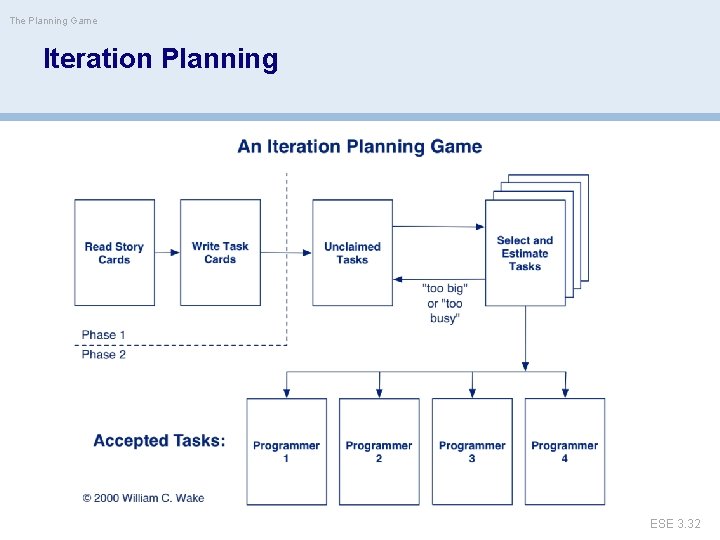 The Planning Game

Iteration Planning

An Iteration Planning Game

Read Story Cards

Write Task Cards

Unclaimed Tasks

Select and Estimate Tasks

"too big" or "too busy"

Phase 1

Phase 2

Accepted Tasks:

Programmer 1

Programmer 2

Programmer 3

Programmer 4

© 2000 William C. Wake

ESE 3.32